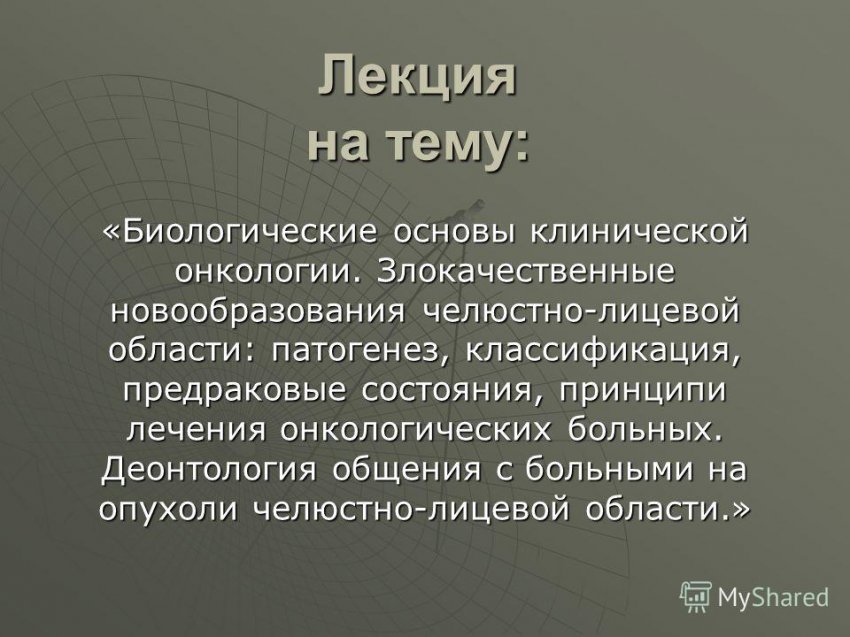 Лекция
на тему:

«Биологические основы клинической онкологии. Злокачественные новообразования челюстно-лицевой области: патогенез, классификация, предраковые состояния, принципи лечения онкологических больных. Деонтология общения с больными на опухоли челюстно-лицевой области.»

MyShared